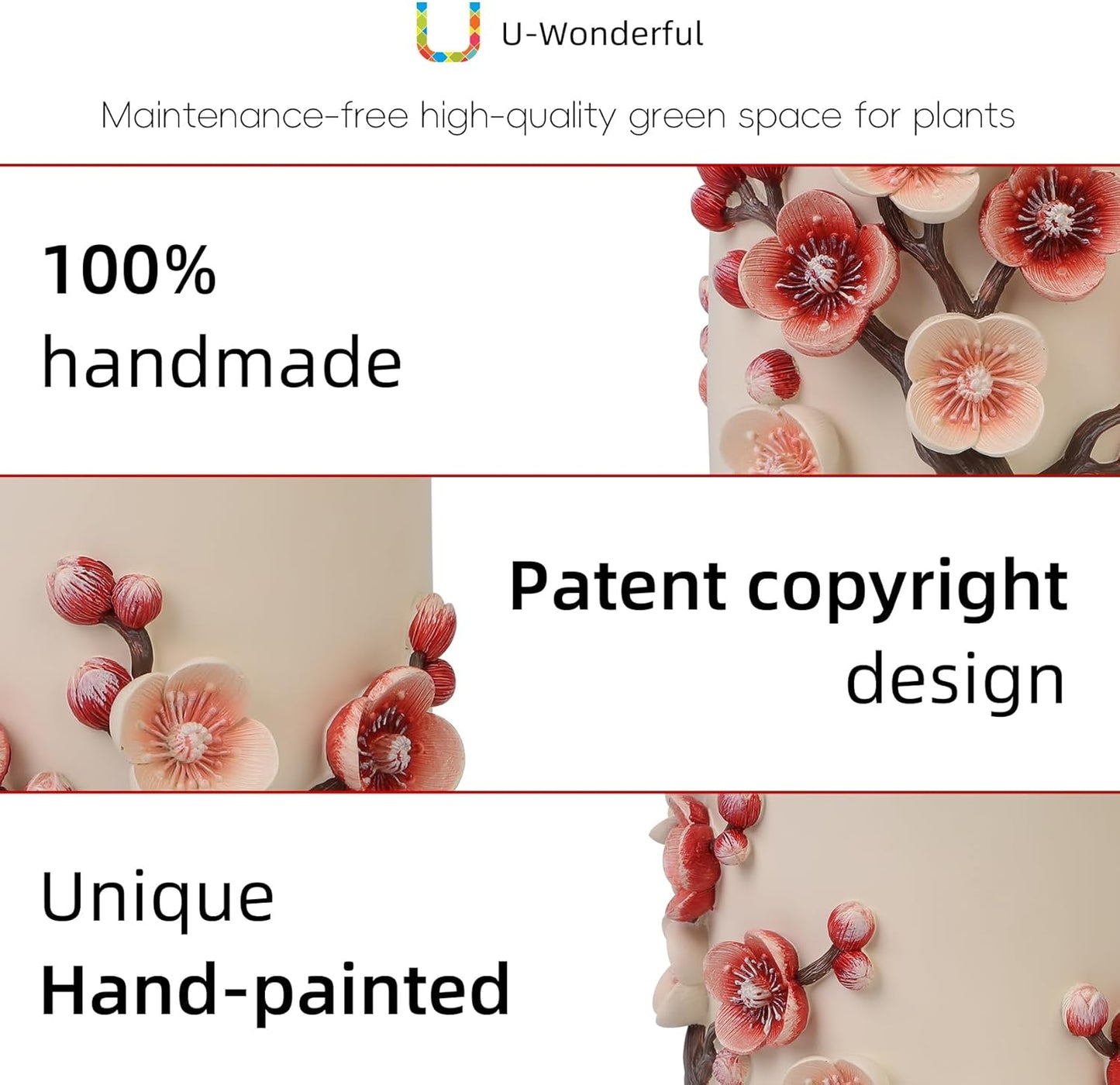 U-Wonderful

Maintenance-free high-quality green space for plants

100%
handmade

Patent copyright
design

Unique
Hand-painted